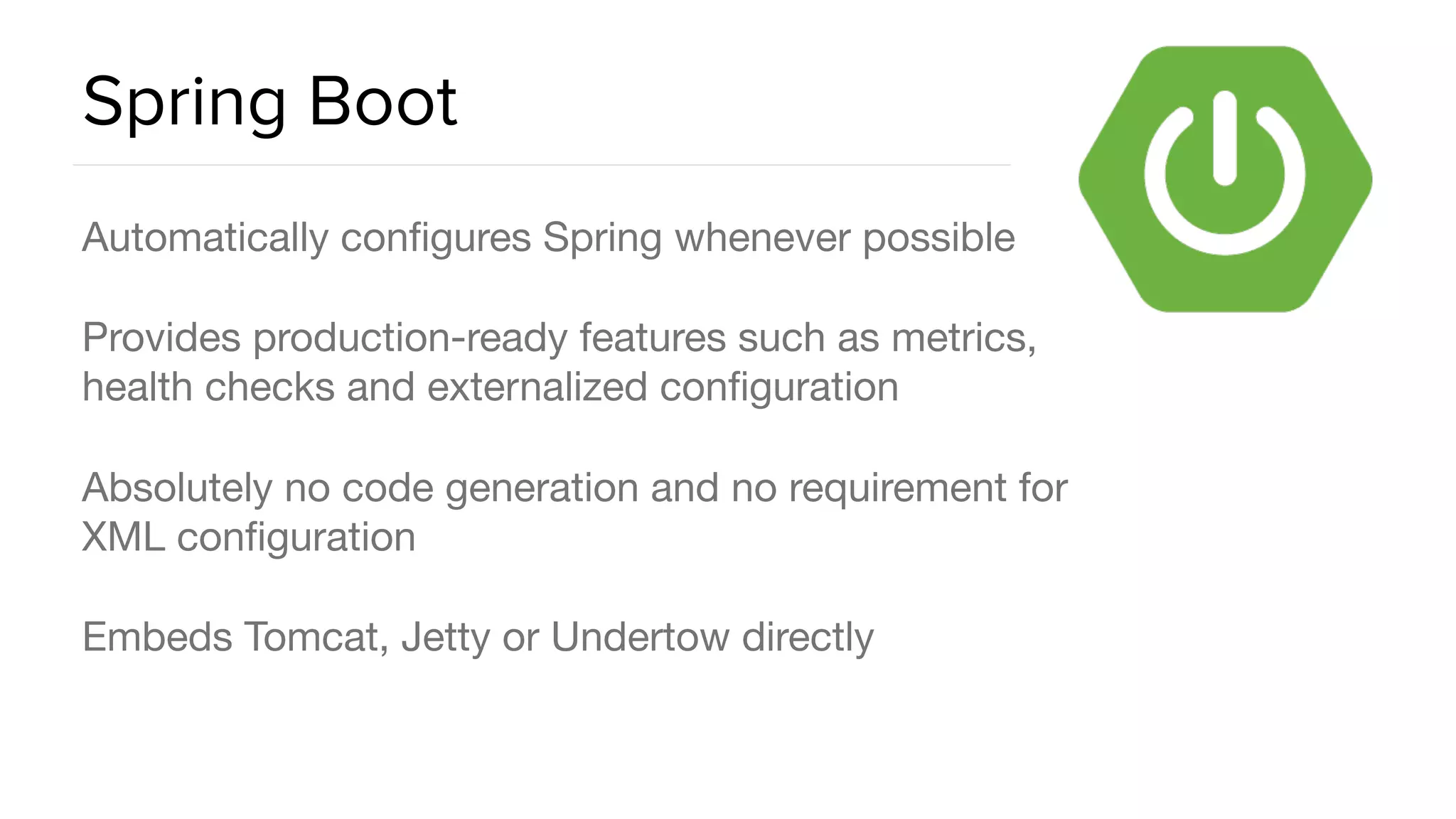 Spring Boot

Automatically configures Spring whenever possible

Provides production-ready features such as metrics, health checks and externalized configuration

Absolutely no code generation and no requirement for XML configuration

Embeds Tomcat, Jetty or Undertow directly